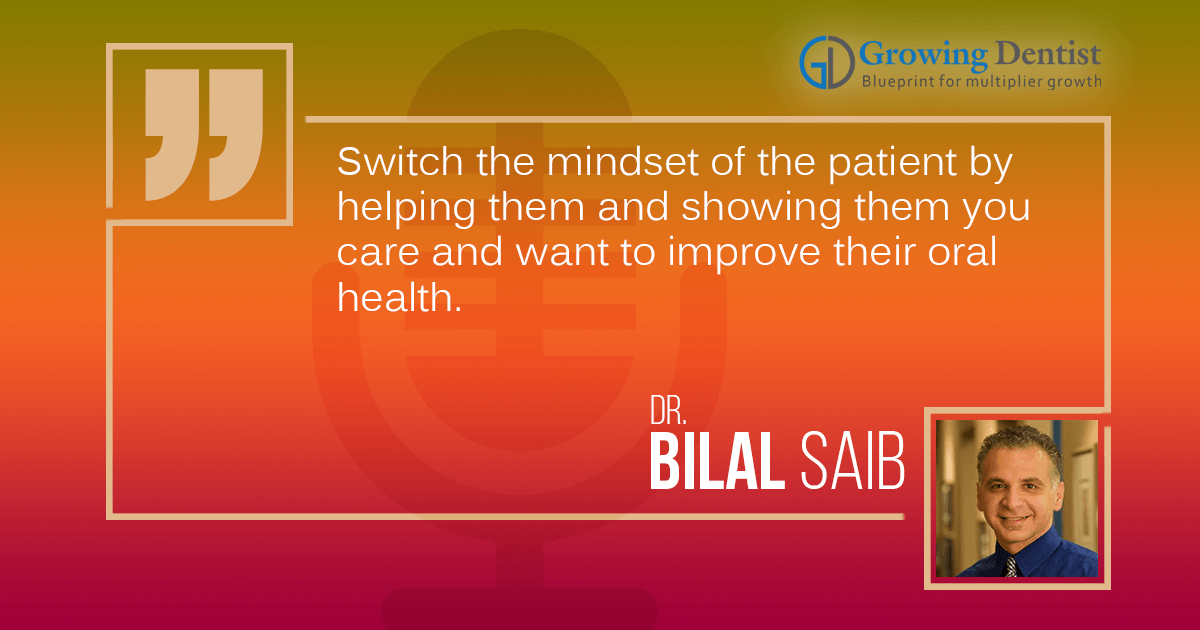 GD Growing Dentist
Blueprint for multiplier growth

Switch the mindset of the patient by helping them and showing them you care and want to improve their oral health.

DR.
BILAL SAIB